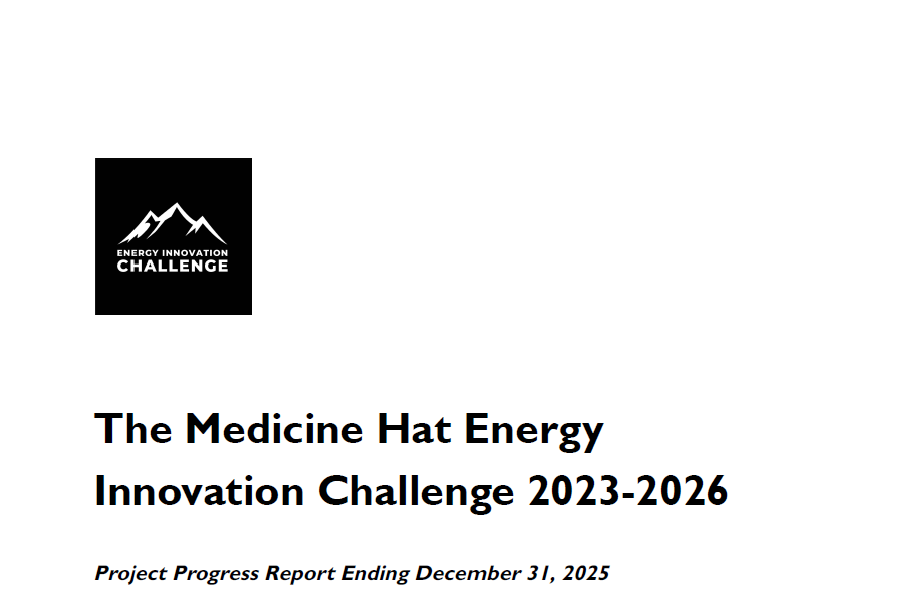 ENERGY INNOVATION
CHALLENGE

The Medicine Hat Energy Innovation Challenge 2023-2026

Project Progress Report Ending December 31, 2025